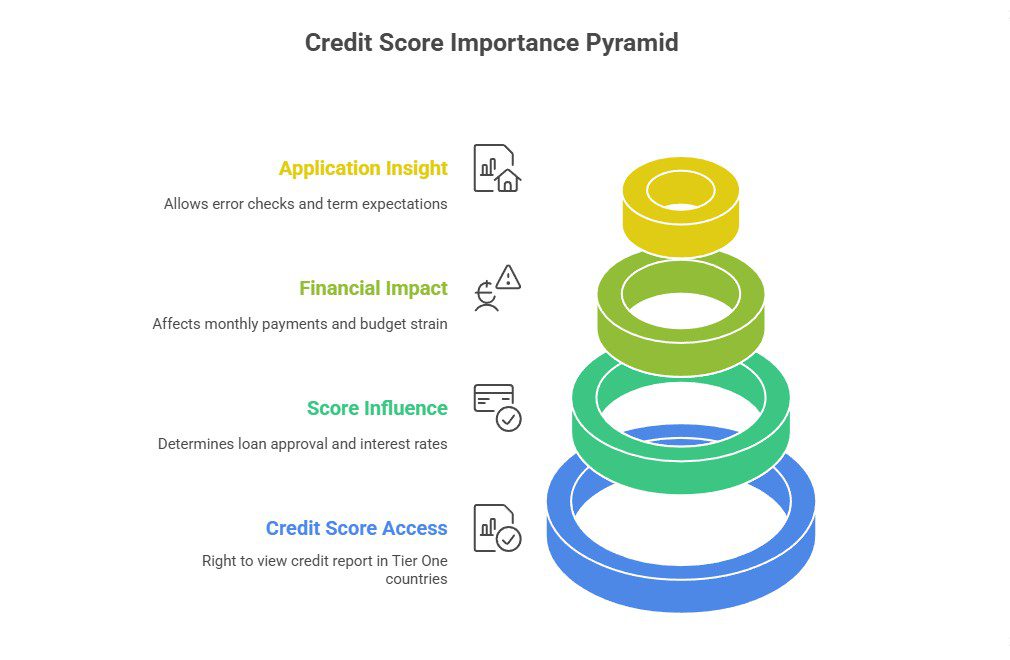 Credit Score Importance Pyramid

Application Insight

Allows error checks and term expectations

Financial Impact

Affects monthly payments and budget strain

Score Influence

Determines loan approval and interest rates

Credit Score Access

Right to view credit report in Tier One countries